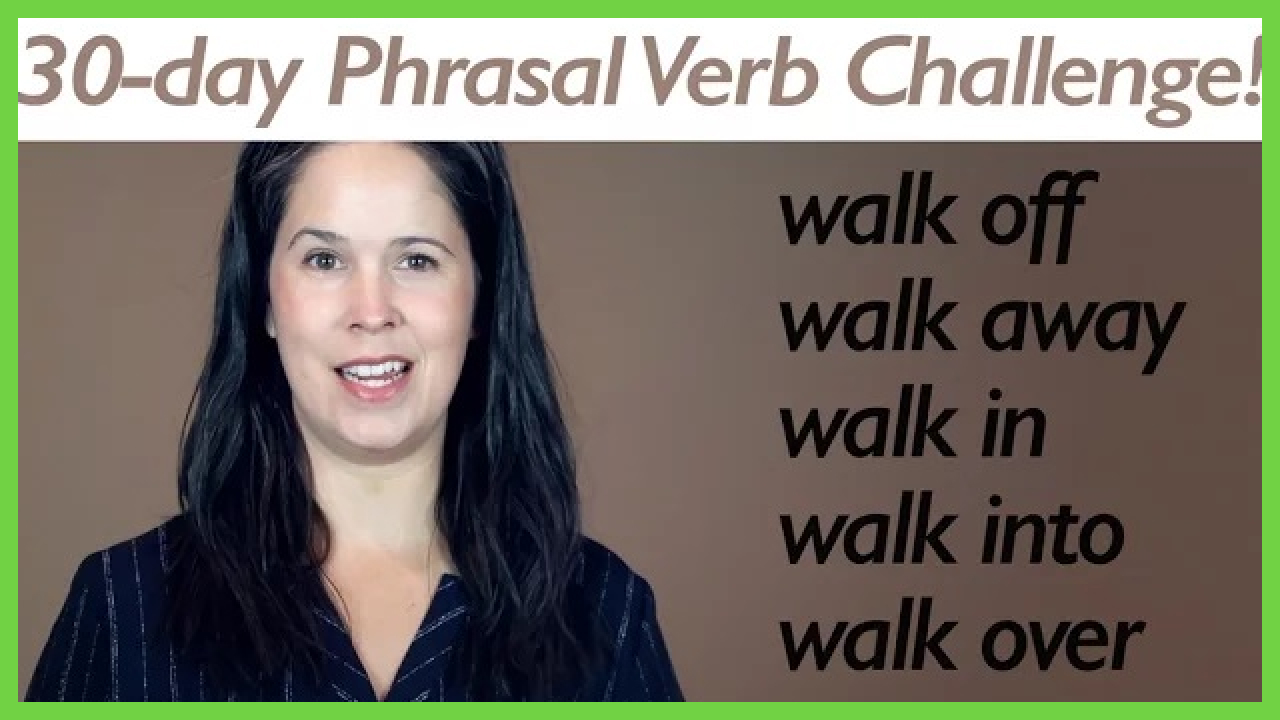 30-day Phrasal Verb Challenge!

walk off
walk away
walk in
walk into
walk over